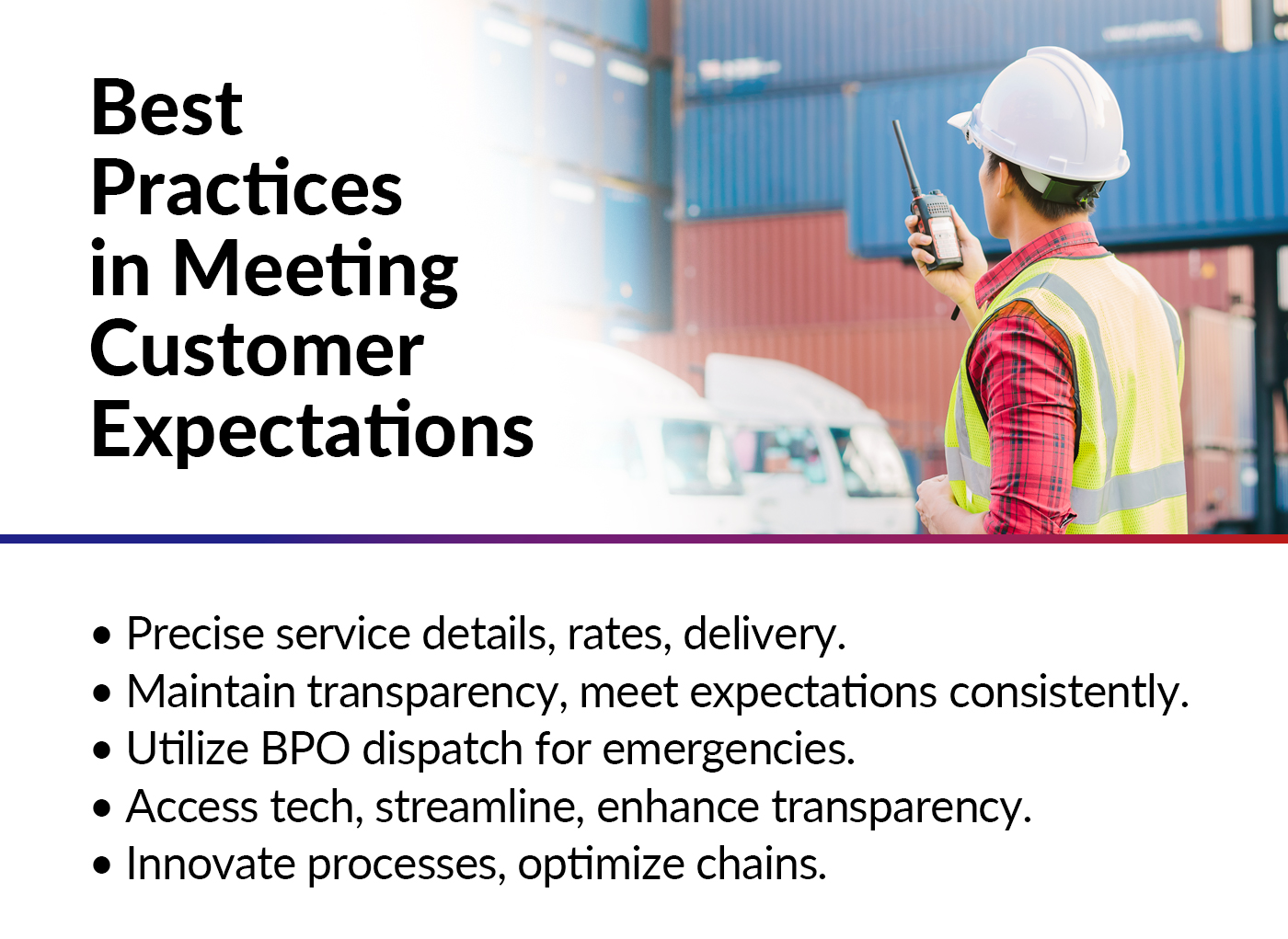 Best Practices in Meeting Customer Expectations

• Precise service details, rates, delivery.
• Maintain transparency, meet expectations consistently.
• Utilize BPO dispatch for emergencies.
• Access tech, streamline, enhance transparency.
• Innovate processes, optimize chains.